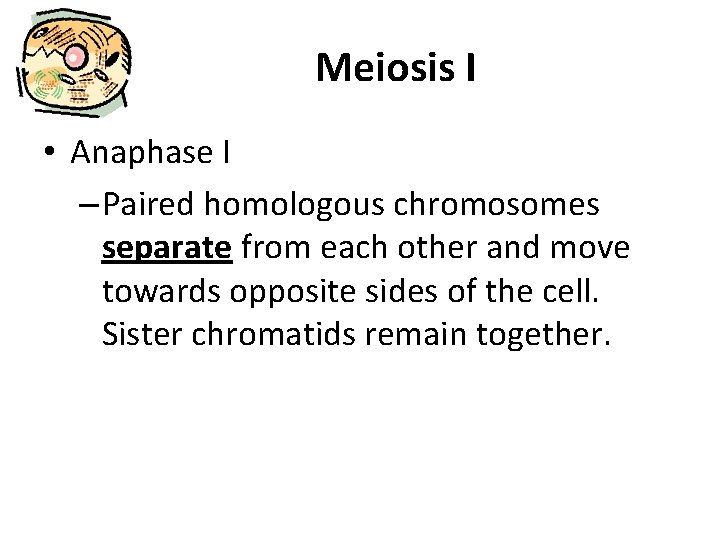 Meiosis I

• Anaphase I

– Paired homologous chromosomes separate from each other and move towards opposite sides of the cell. Sister chromatids remain together.